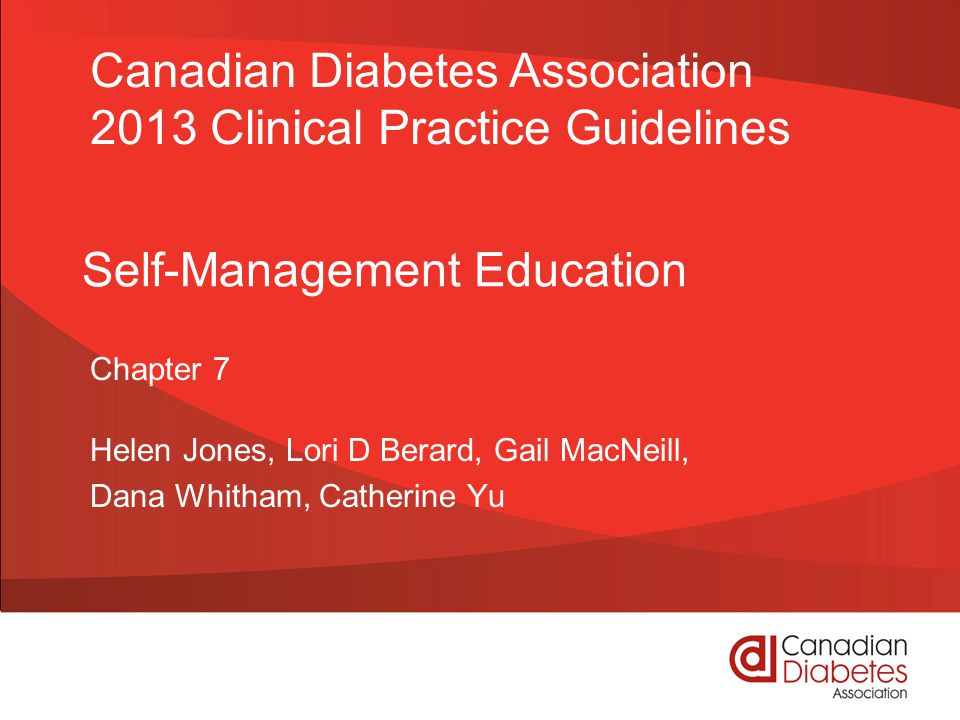 Canadian Diabetes Association
2013 Clinical Practice Guidelines

Self-Management Education

Chapter 7

Helen Jones, Lori D Berard, Gail MacNeill,
Dana Whitham, Catherine Yu

Canadian
Diabetes
Association